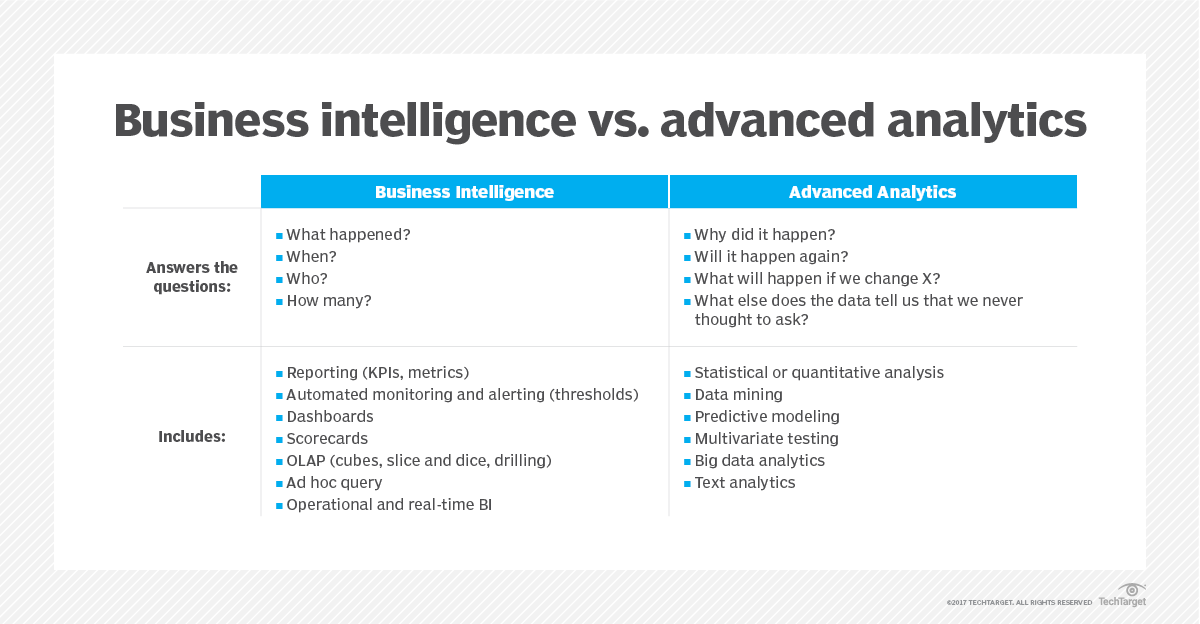 Business intelligence vs. advanced analytics

| | Business Intelligence | Advanced Analytics |
|---|---|---|
| Answers the questions: | ▪ What happened? ▪ When? ▪ Who? ▪ How many? | ▪ Why did it happen? ▪ Will it happen again? ▪ What will happen if we change X? ▪ What else does the data tell us that we never thought to ask? |
| Includes: | ▪ Reporting (KPIs, metrics) ▪ Automated monitoring and alerting (thresholds) ▪ Dashboards ▪ Scorecards ▪ OLAP (cubes, slice and dice, drilling) ▪ Ad hoc query ▪ Operational and real-time BI | ▪ Statistical or quantitative analysis ▪ Data mining ▪ Predictive modeling ▪ Multivariate testing ▪ Big data analytics ▪ Text analytics |

©2017 TECHTARGET. ALL RIGHTS RESERVED TechTarget